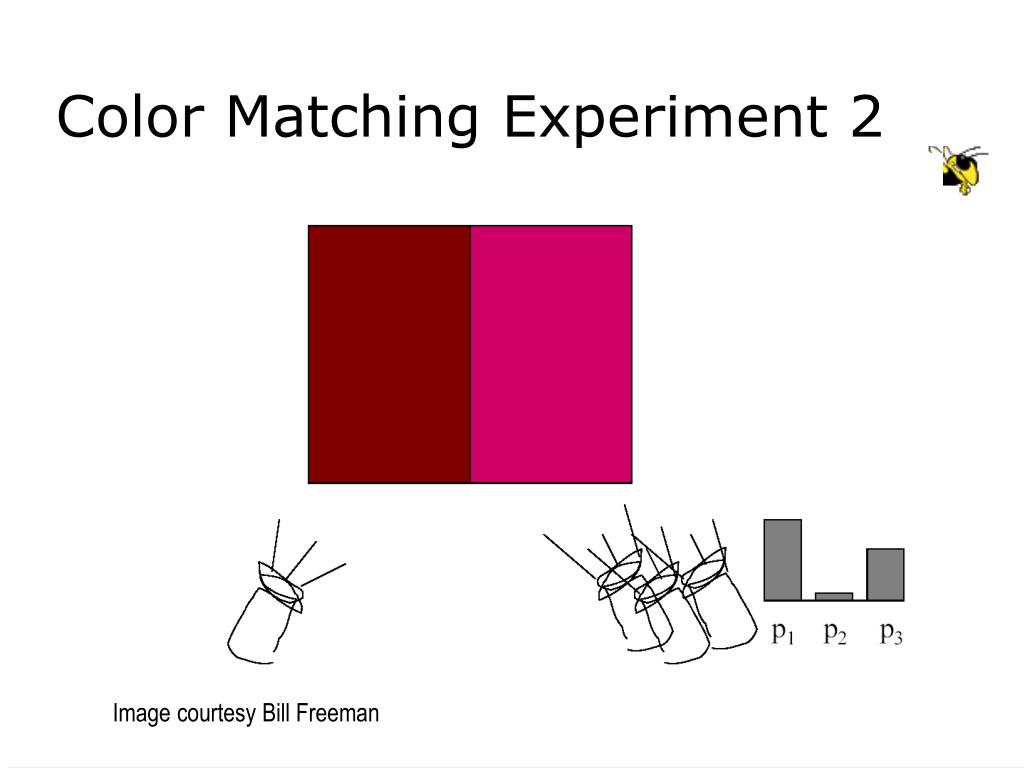 Color Matching Experiment 2

$p_1$ $p_2$ $p_3$

Image courtesy Bill Freeman